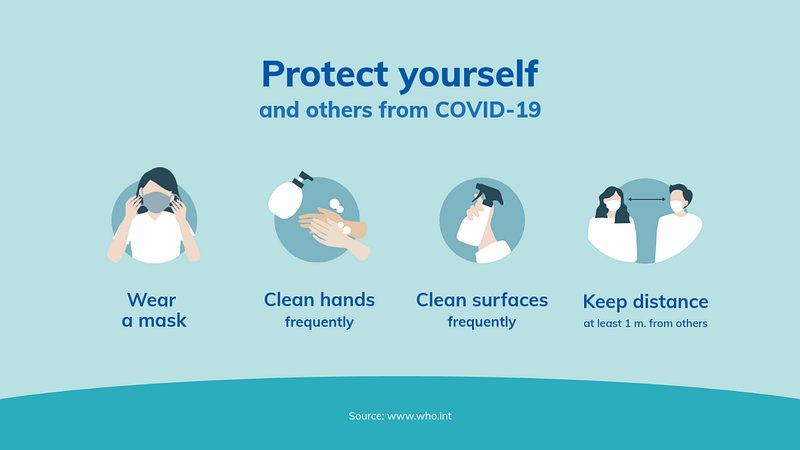 Protect yourself
and others from COVID-19

Wear a mask

Clean hands
frequently

Clean surfaces
frequently

Keep distance
at least 1 m. from others

Source: www.who.int